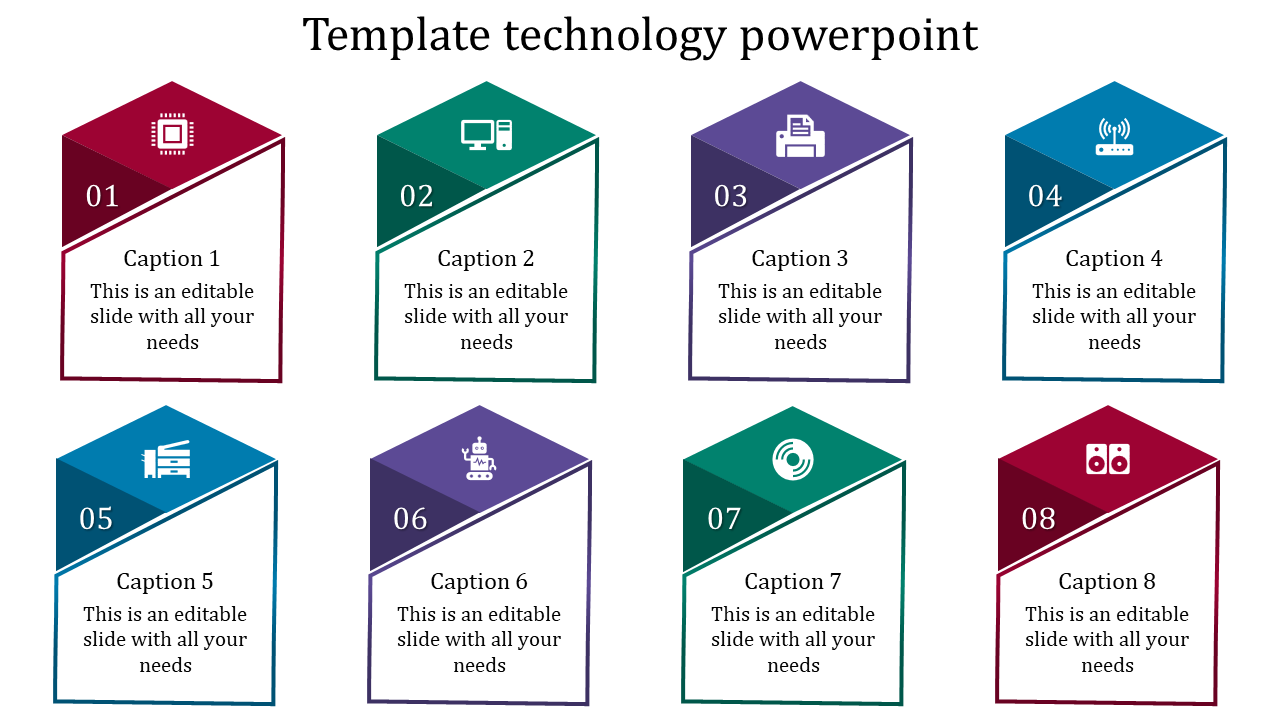 Template technology powerpoint

01

Caption 1

This is an editable slide with all your needs

02

Caption 2

This is an editable slide with all your needs

03

Caption 3

This is an editable slide with all your needs

04

Caption 4

This is an editable slide with all your needs

05

Caption 5

This is an editable slide with all your needs

06

Caption 6

This is an editable slide with all your needs

07

Caption 7

This is an editable slide with all your needs

08

Caption 8

This is an editable slide with all your needs